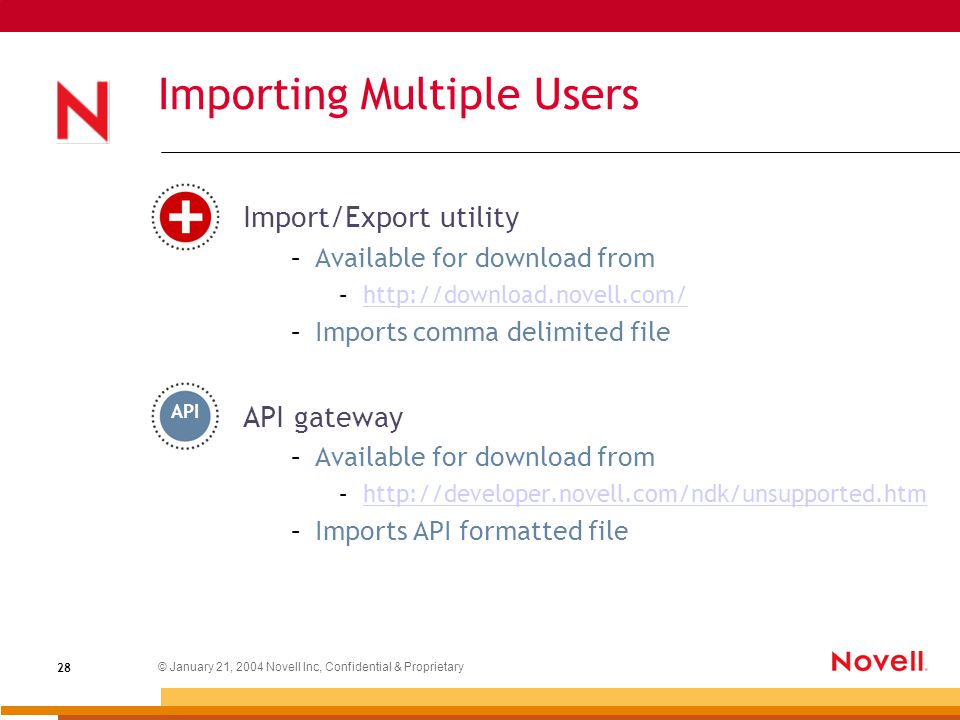 N

Importing Multiple Users

Import/Export utility
– Available for download from
– http://download.novell.com/
– Imports comma delimited file

API

API gateway
– Available for download from
– http://developer.novell.com/ndk/unsupported.htm
– Imports API formatted file

28

© January 21, 2004 Novell Inc, Confidential & Proprietary

Novell.